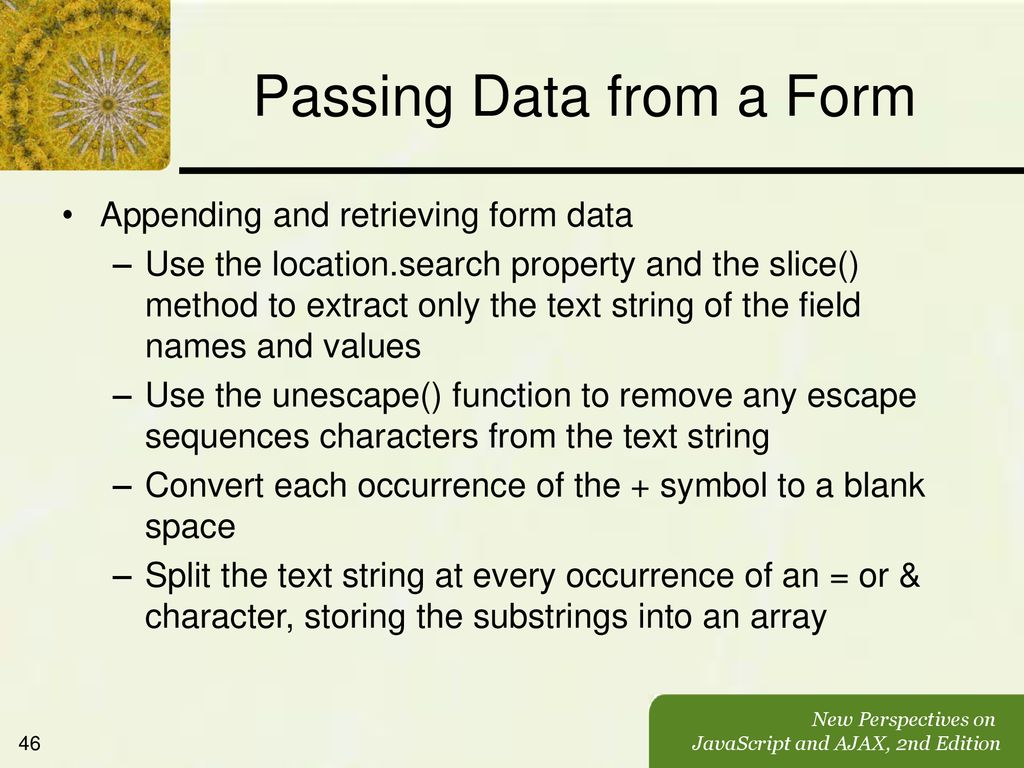 Passing Data from a Form

• Appending and retrieving form data
– Use the location.search property and the slice() method to extract only the text string of the field names and values
– Use the unescape() function to remove any escape sequences characters from the text string
– Convert each occurrence of the + symbol to a blank space
– Split the text string at every occurrence of an = or & character, storing the substrings into an array

46

New Perspectives on JavaScript and AJAX, 2nd Edition